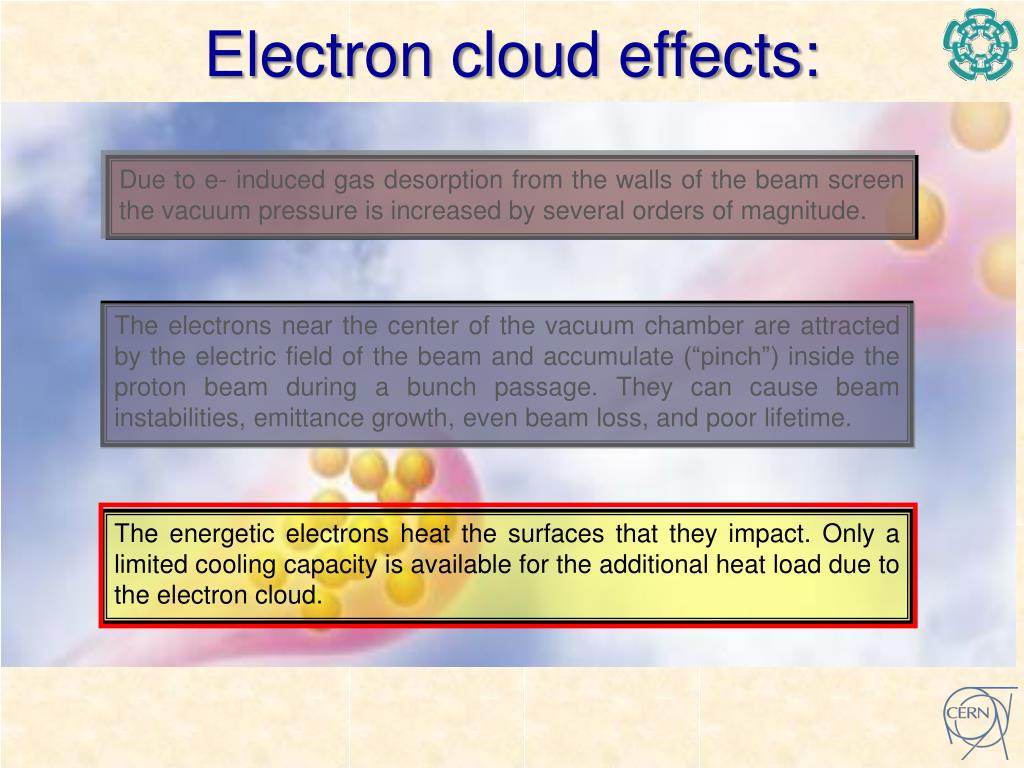 Electron cloud effects:

Due to e- induced gas desorption from the walls of the beam screen the vacuum pressure is increased by several orders of magnitude.

The electrons near the center of the vacuum chamber are attracted by the electric field of the beam and accumulate (“pinch”) inside the proton beam during a bunch passage. They can cause beam instabilities, emittance growth, even beam loss, and poor lifetime.

The energetic electrons heat the surfaces that they impact. Only a limited cooling capacity is available for the additional heat load due to the electron cloud.

CERN